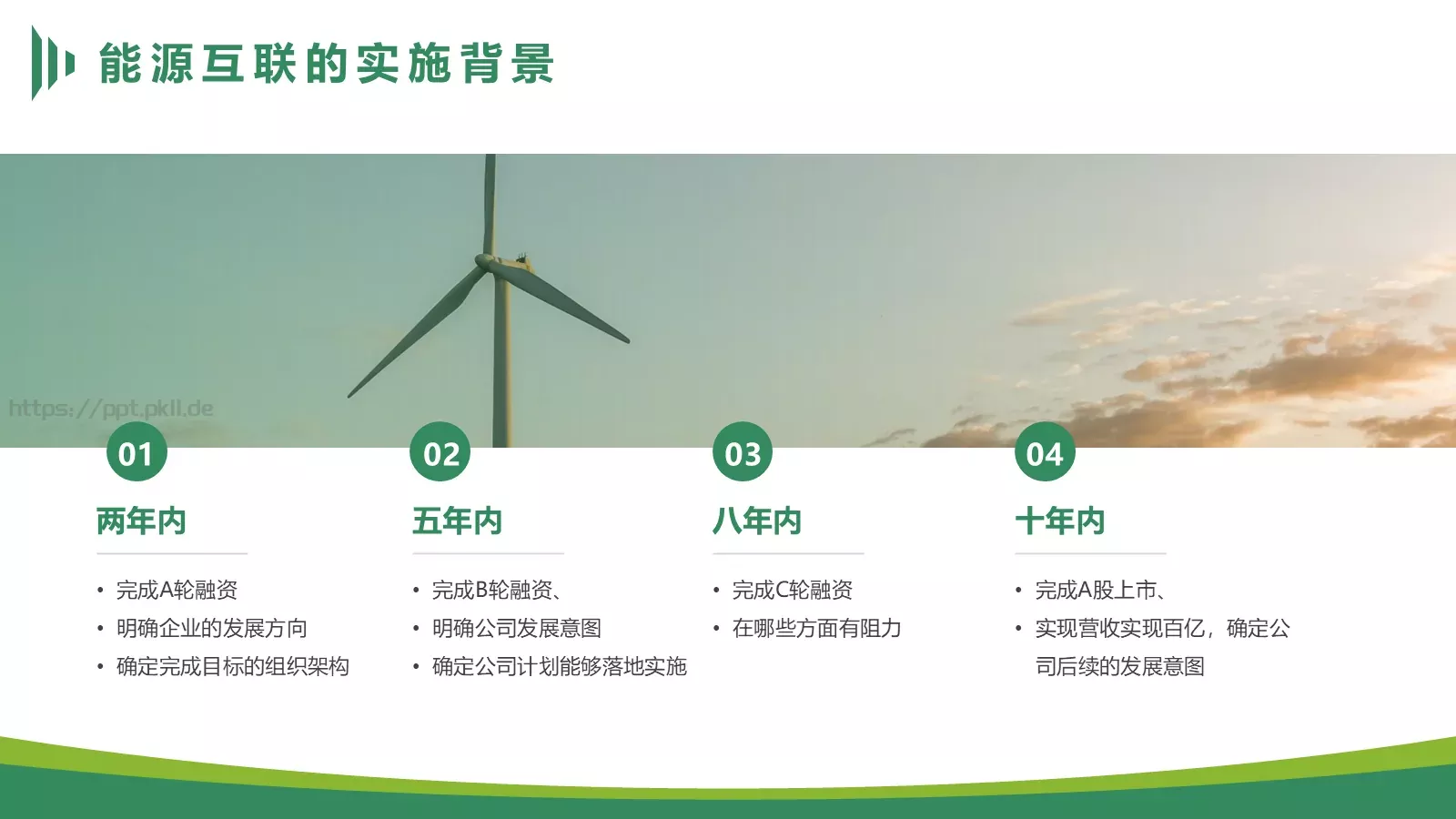 能源互联的实施背景

https://ppt.pkll.de

01

两年内

• 完成A轮融资
• 明确企业的发展方向
• 确定完成目标的组织架构

02

五年内

• 完成B轮融资、
• 明确公司发展意图
• 确定公司计划能够落地实施

03

八年内

• 完成C轮融资
• 在哪些方面有阻力

04

十年内

• 完成A股上市、
• 实现营收实现百亿，确定公司后续的发展意图